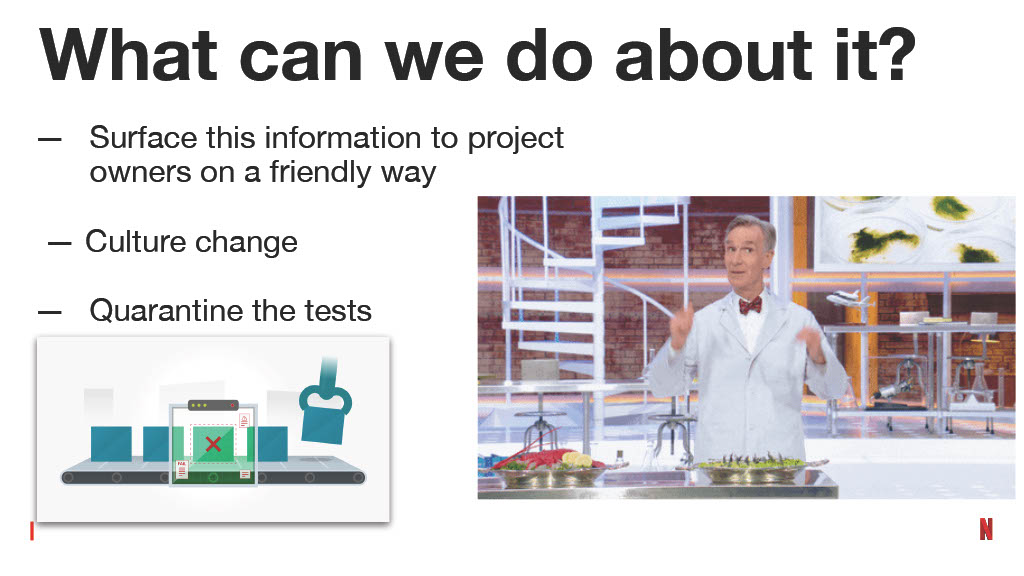 What can we do about it?

— Surface this information to project owners on a friendly way

— Culture change

— Quarantine the tests

N